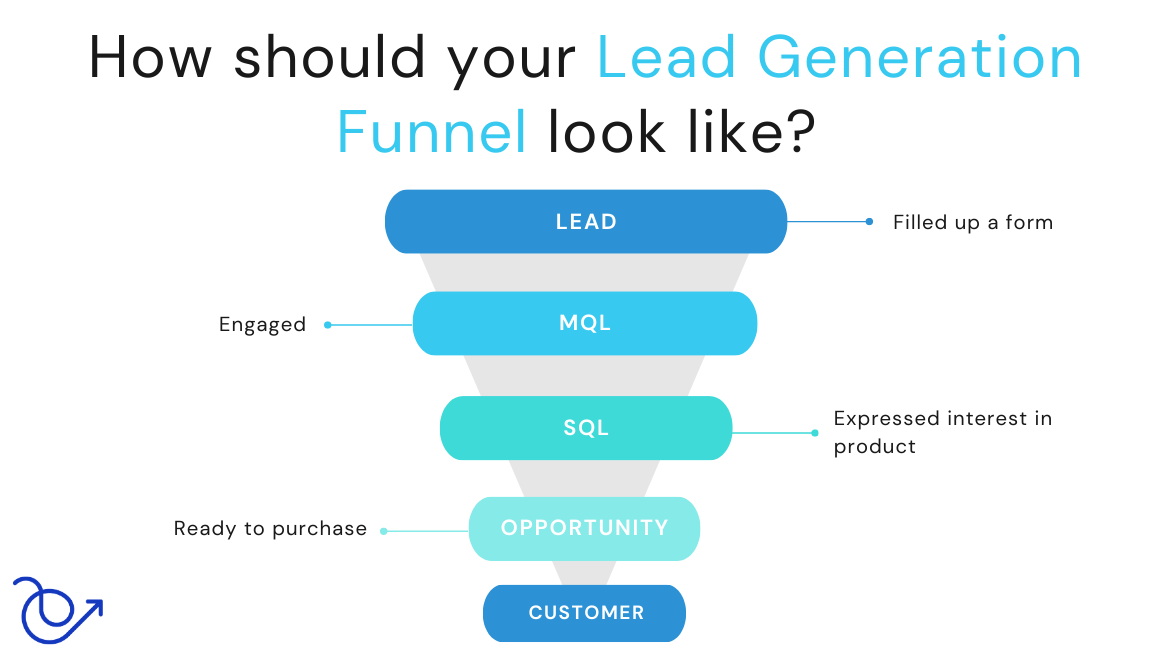 How should your Lead Generation Funnel look like?

LEAD

Filled up a form

Engaged

MQL

SQL

Expressed interest in product

Ready to purchase

OPPORTUNITY

CUSTOMER